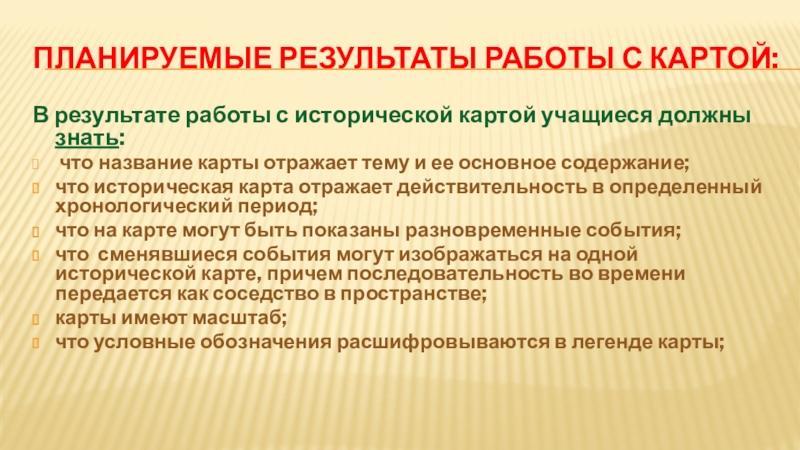 ПЛАНИРУЕМЫЕ РЕЗУЛЬТАТЫ РАБОТЫ С КАРТОЙ:

В результате работы с исторической картой учащиеся должны знать:

что название карты отражает тему и ее основное содержание;

что историческая карта отражает действительность в определенный хронологический период;

что на карте могут быть показаны разновременные события;

что сменявшиеся события могут изображаться на одной исторической карте, причем последовательность во времени передается как соседство в пространстве;

карты имеют масштаб;

что условные обозначения расшифровываются в легенде карты;